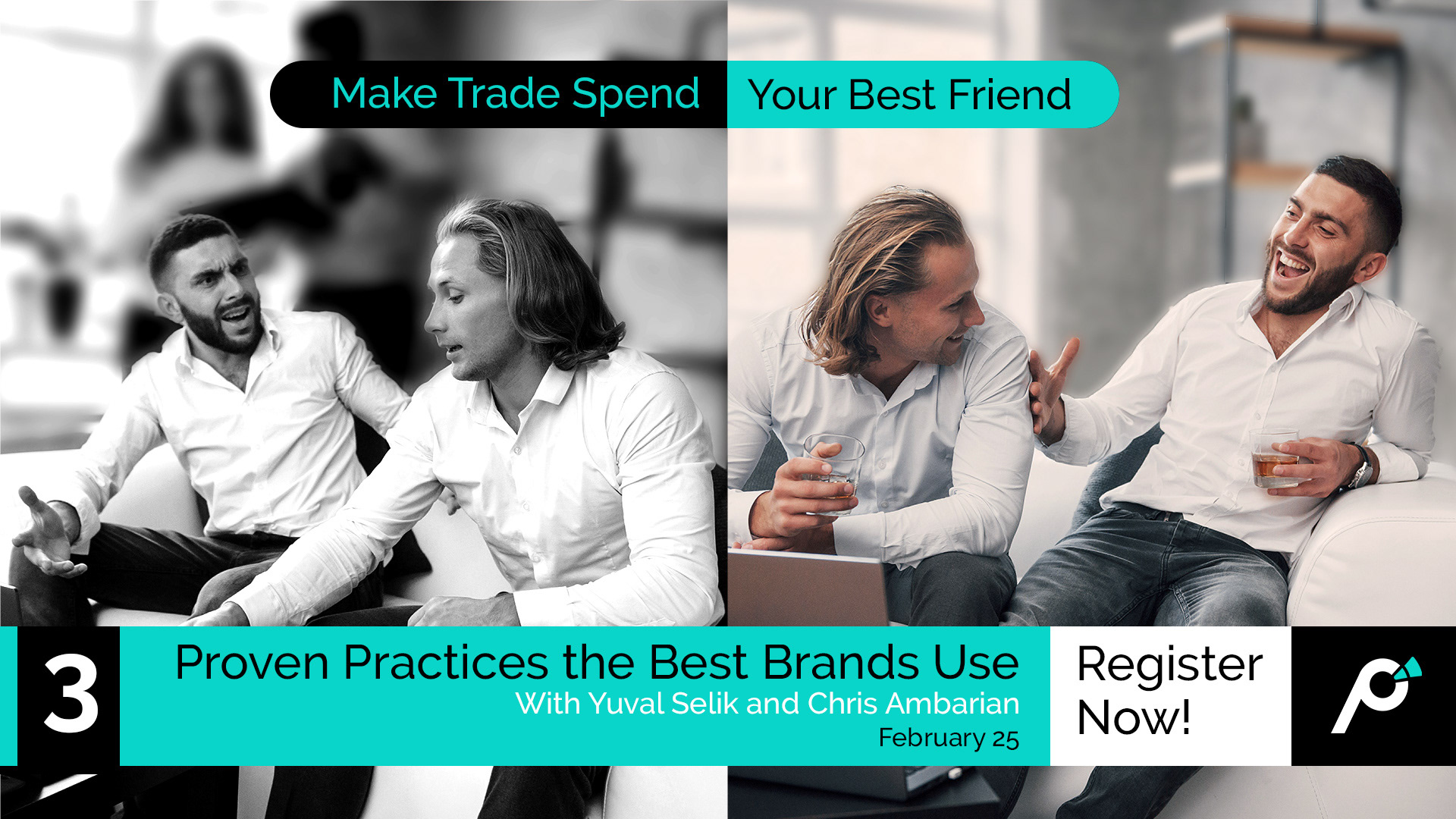 Make Trade Spend Your Best Friend

3

Proven Practices the Best Brands Use
With Yuval Selik and Chris Ambarian
February 25

Register Now!